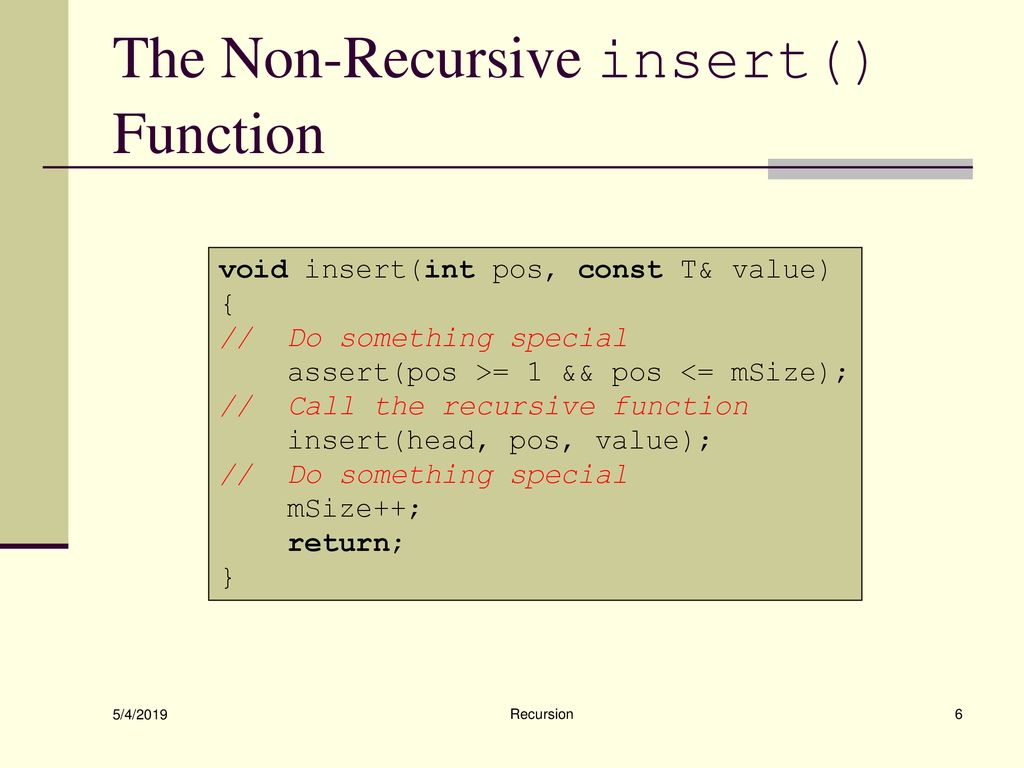 The Non-Recursive insert() Function

void insert(int pos, const T& value)
{
// Do something special
    assert(pos >= 1 && pos <= mSize);
// Call the recursive function
    insert(head, pos, value);
// Do something special
    mSize++;
    return;
}

5/4/2019

Recursion

6